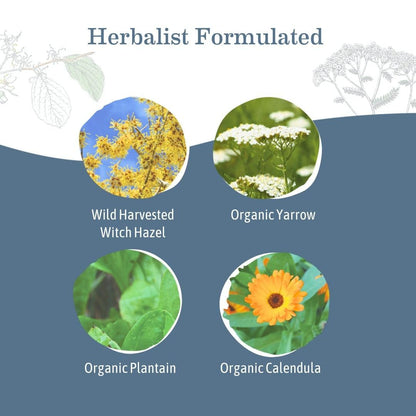 Herbalist Formulated

Wild Harvested Witch Hazel

Organic Yarrow

Organic Plantain

Organic Calendula